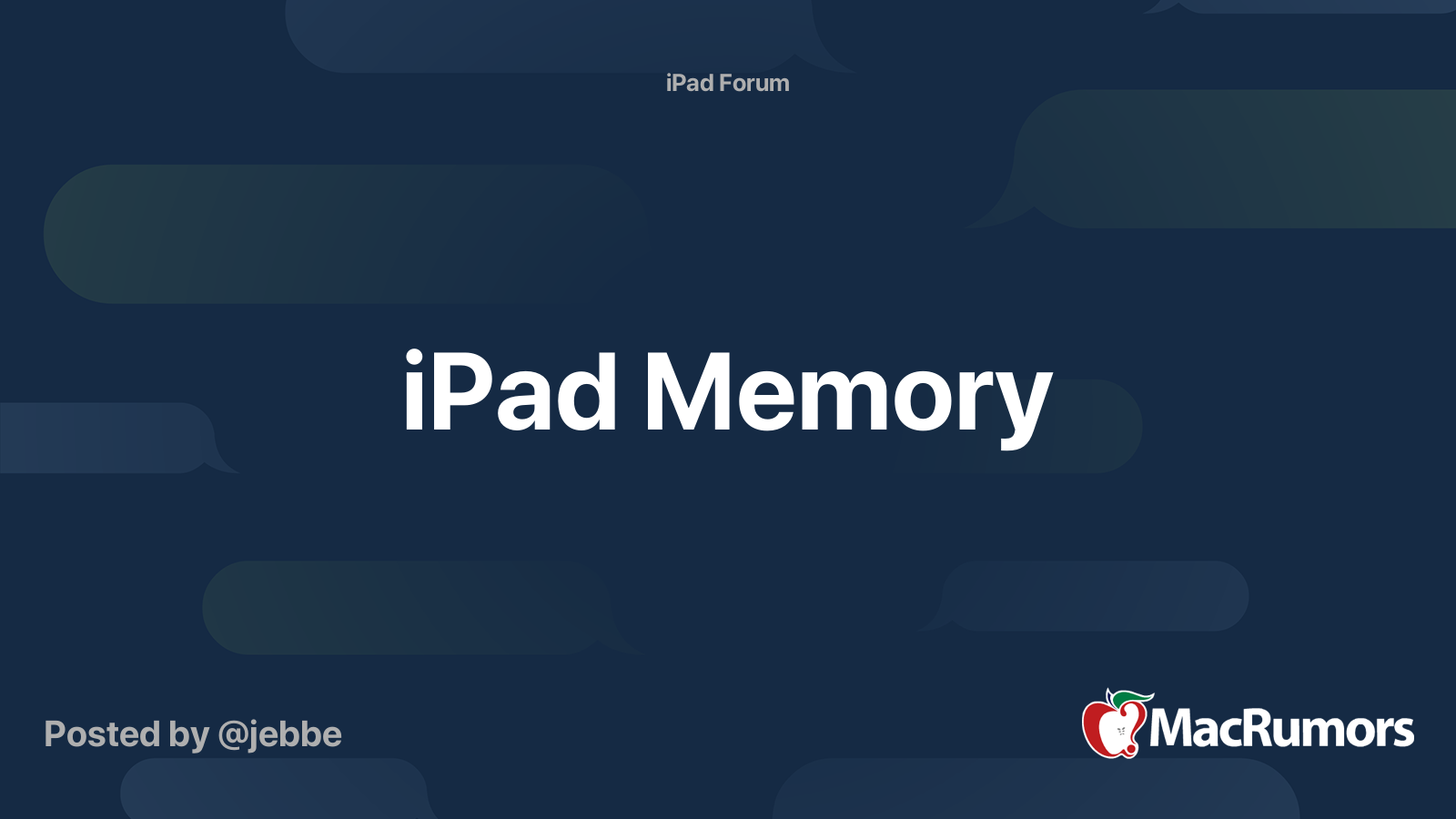 iPad Forum

iPad Memory

Posted by @jebbe

MacRumors